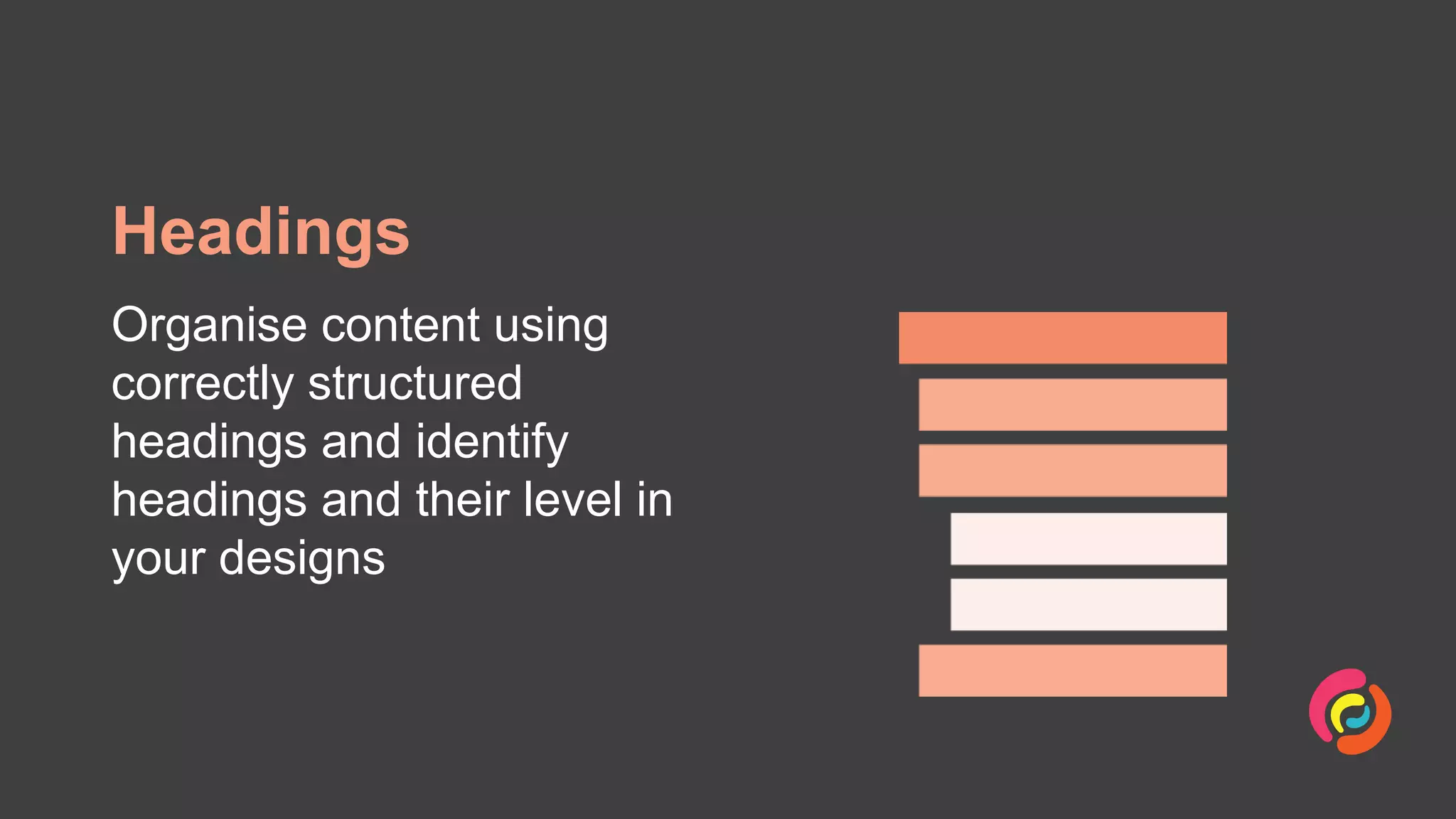 Headings

Organise content using correctly structured headings and identify headings and their level in your designs